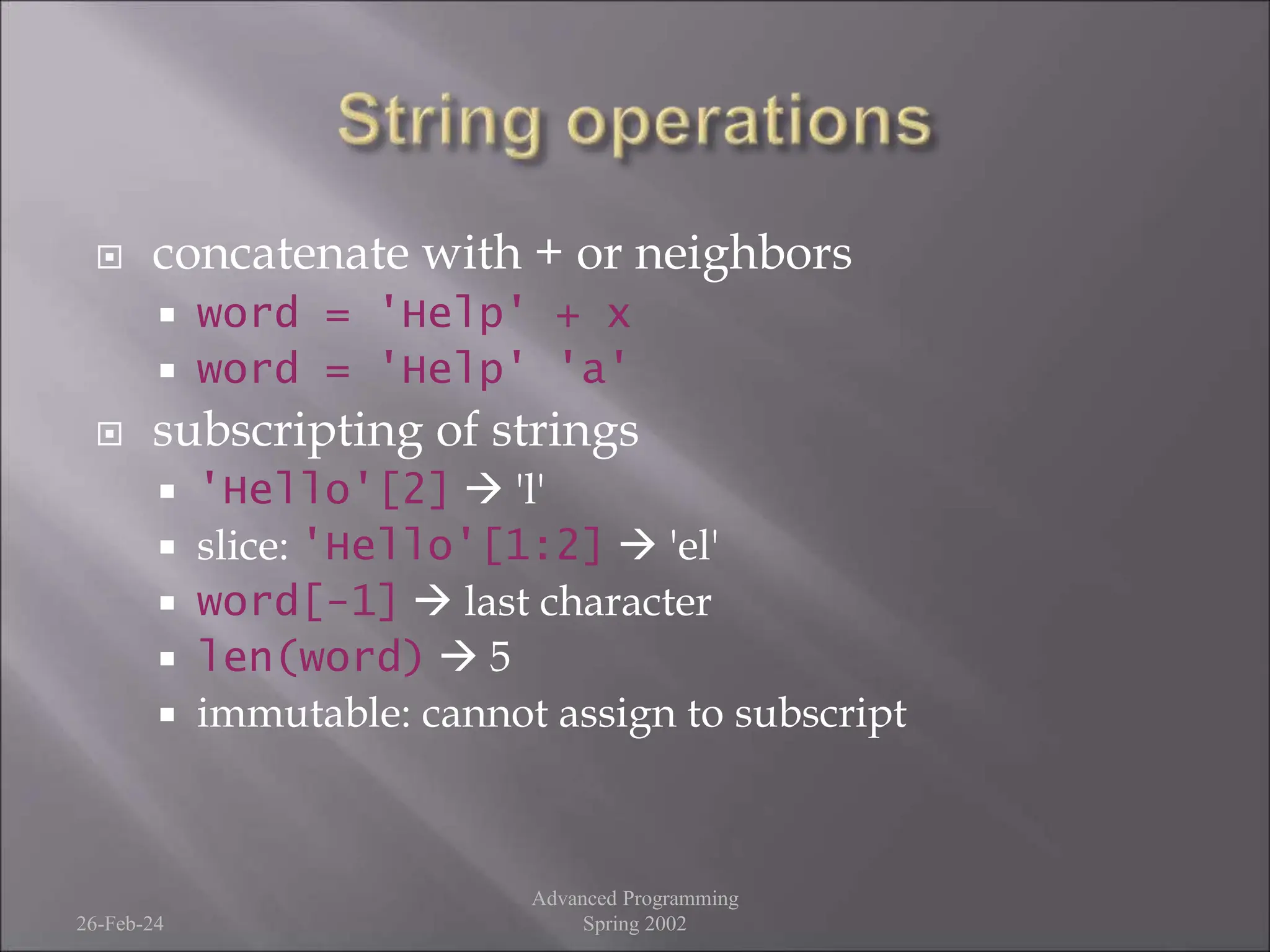 String operations

concatenate with + or neighbors

word = 'Help' + x

word = 'Help' 'a'

subscripting of strings

'Hello'[2] → 'l'

slice: 'Hello'[1:2] → 'el'

word[-1] → last character

len(word) → 5

immutable: cannot assign to subscript

26-Feb-24

Advanced Programming
Spring 2002